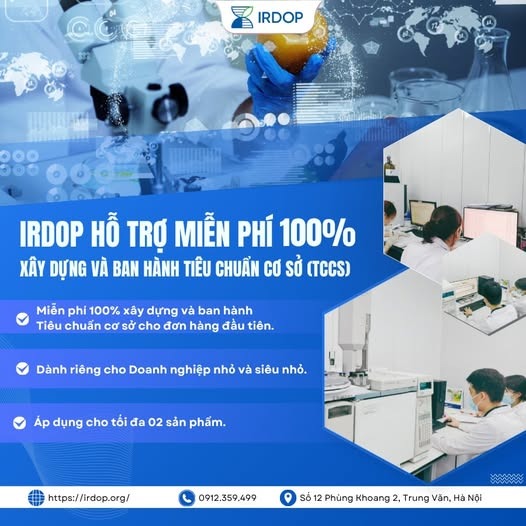 IRDOP

IRDOP HỖ TRỢ MIỄN PHÍ 100%
XÂY DỰNG VÀ BAN HÀNH TIÊU CHUẨN CƠ SỞ (TCCS)

Miễn phí 100% xây dựng và ban hành Tiêu chuẩn cơ sở cho đơn hàng đầu tiên.

Dành riêng cho Doanh nghiệp nhỏ và siêu nhỏ.

Áp dụng cho tối đa 02 sản phẩm.

https://irdop.org/
0912.359.499
Số 12 Phùng Khoang 2, Trung Văn, Hà Nội